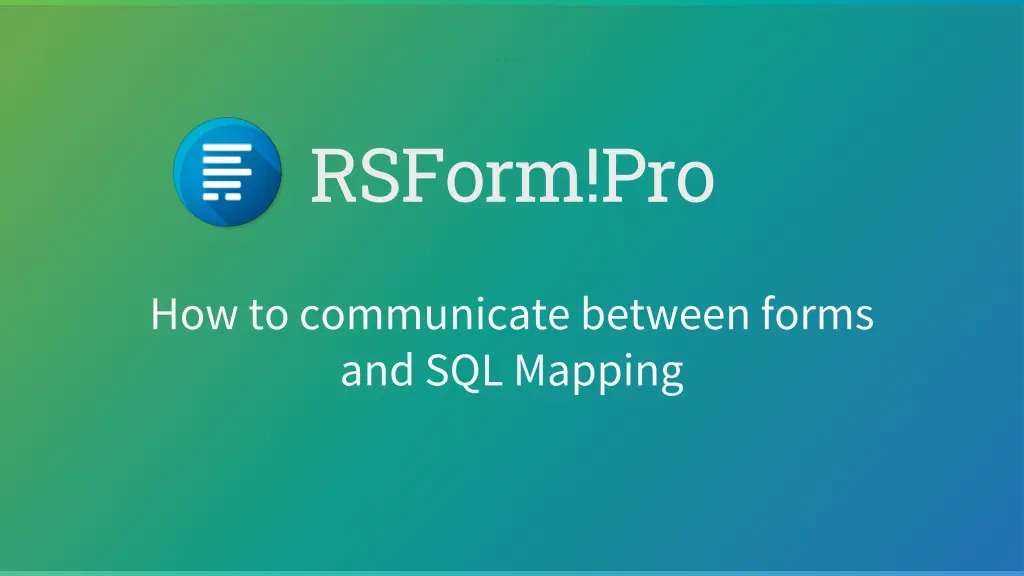 RSForm!Pro

How to communicate between forms and SQL Mapping